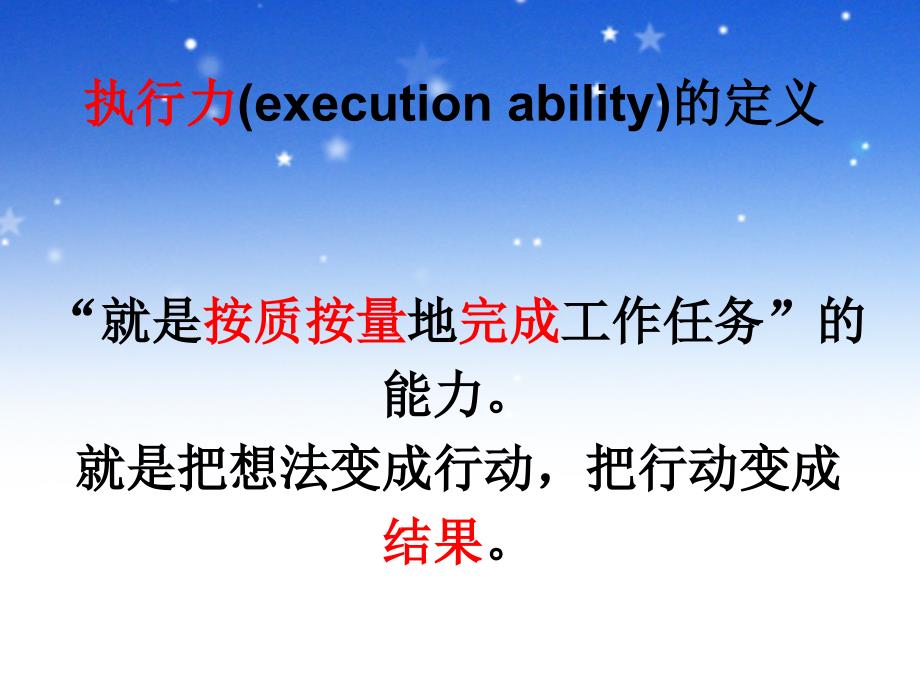 执行力(execution ability)的定义

“就是按质按量地完成工作任务”的能力。

就是把想法变成行动，把行动变成结果。